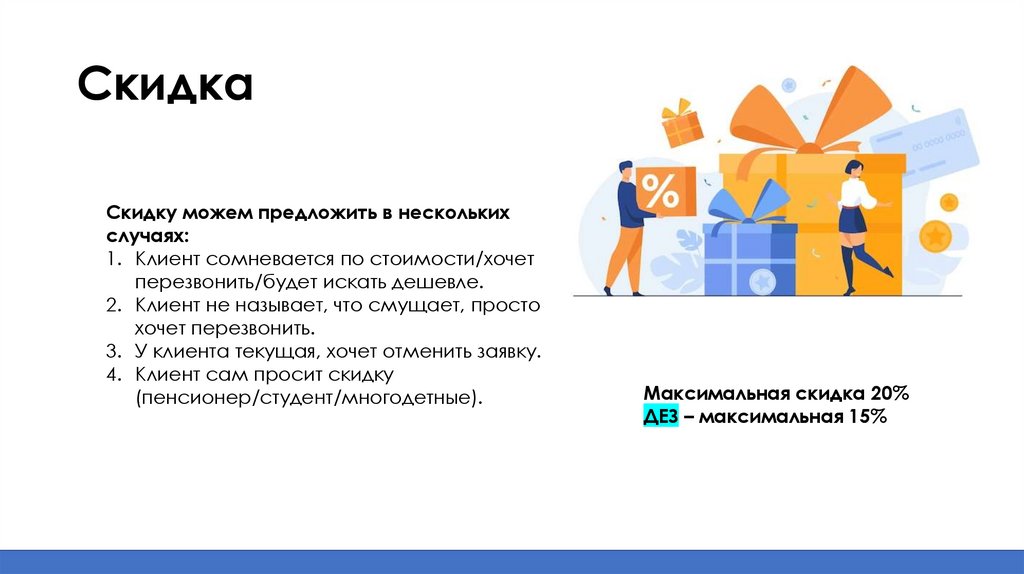 Скидка

Скидку можем предложить в нескольких случаях:
1. Клиент сомневается по стоимости/хочет перезвонить/будет искать дешевле.
2. Клиент не называет, что смущает, просто хочет перезвонить.
3. У клиента текущая, хочет отменить заявку.
4. Клиент сам просит скидку (пенсионер/студент/многодетные).

%

Максимальная скидка 20%
ДЕЗ – максимальная 15%